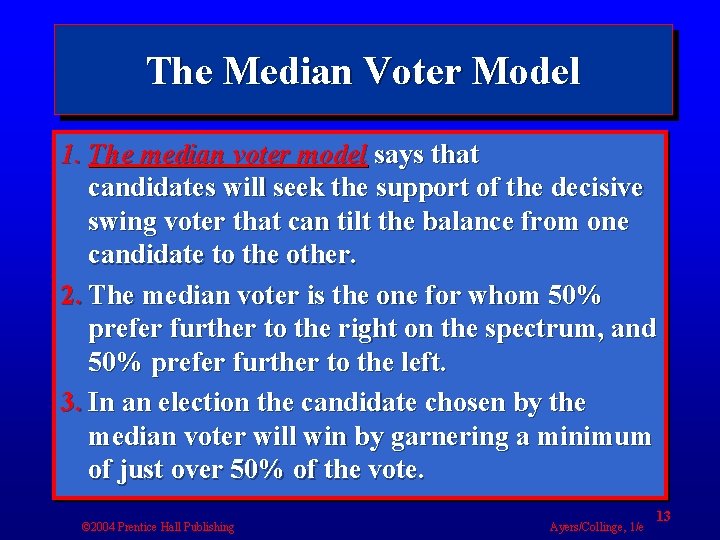 The Median Voter Model

1. The median voter model says that candidates will seek the support of the decisive swing voter that can tilt the balance from one candidate to the other.

2. The median voter is the one for whom 50% prefer further to the right on the spectrum, and 50% prefer further to the left.

3. In an election the candidate chosen by the median voter will win by garnering a minimum of just over 50% of the vote.

©2004 Prentice Hall Publishing

Ayers/Collinge, 1/e

13